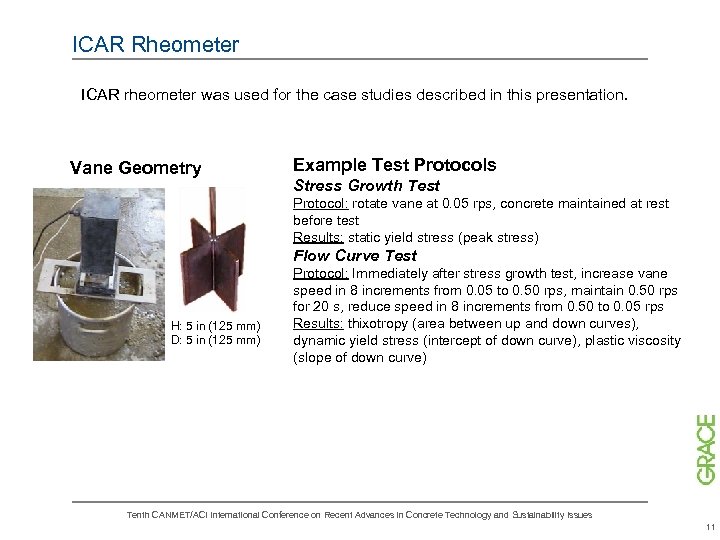 ICAR Rheometer

ICAR rheometer was used for the case studies described in this presentation.

Vane Geometry

H: 5 in (125 mm)
D: 5 in (125 mm)

Example Test Protocols

Stress Growth Test
Protocol: rotate vane at 0.05 rps, concrete maintained at rest before test
Results: static yield stress (peak stress)

Flow Curve Test
Protocol: Immediately after stress growth test, increase vane speed in 8 increments from 0.05 to 0.50 rps, maintain 0.50 rps for 20 s, reduce speed in 8 increments from 0.50 to 0.05 rps
Results: thixotropy (area between up and down curves), dynamic yield stress (intercept of down curve), plastic viscosity (slope of down curve)

GRACE

Tenth CANMET/ACI International Conference on Recent Advances in Concrete Technology and Sustainability Issues

11